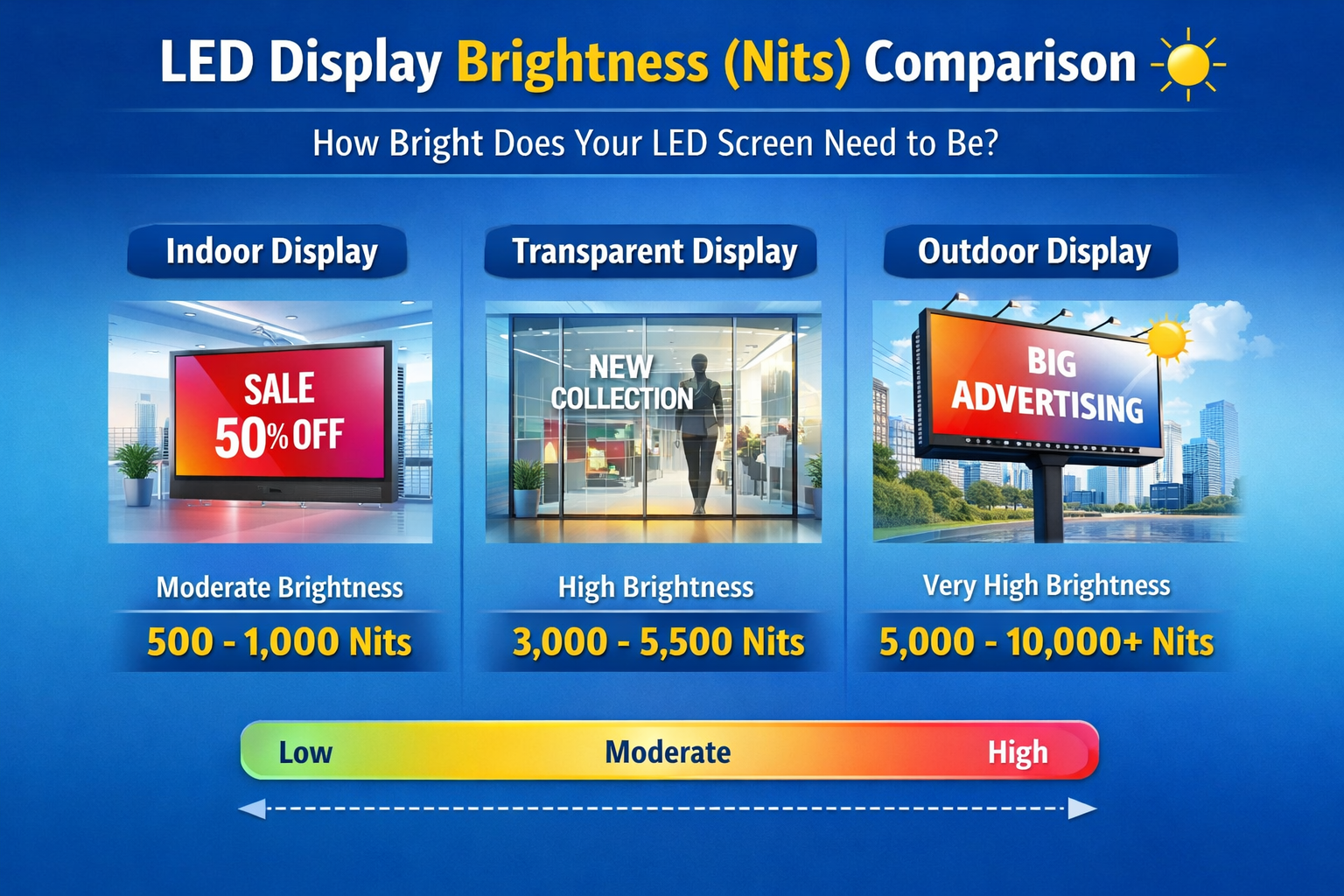 LED Display Brightness (Nits) Comparison

How Bright Does Your LED Screen Need to Be?

Indoor Display

SALE 50% OFF

Moderate Brightness

500 - 1,000 Nits

Transparent Display

NEW COLLECTION

High Brightness

3,000 - 5,500 Nits

Outdoor Display

BIG ADVERTISING

Very High Brightness

5,000 - 10,000+ Nits

Low Moderate High